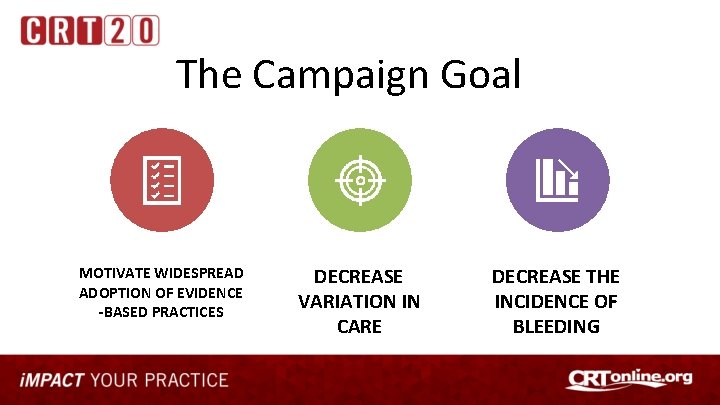 CRT20

The Campaign Goal

MOTIVATE WIDESPREAD ADOPTION OF EVIDENCE -BASED PRACTICES

DECREASE VARIATION IN CARE

DECREASE THE INCIDENCE OF BLEEDING

iMPACT YOUR PRACTICE

CRTonline.org